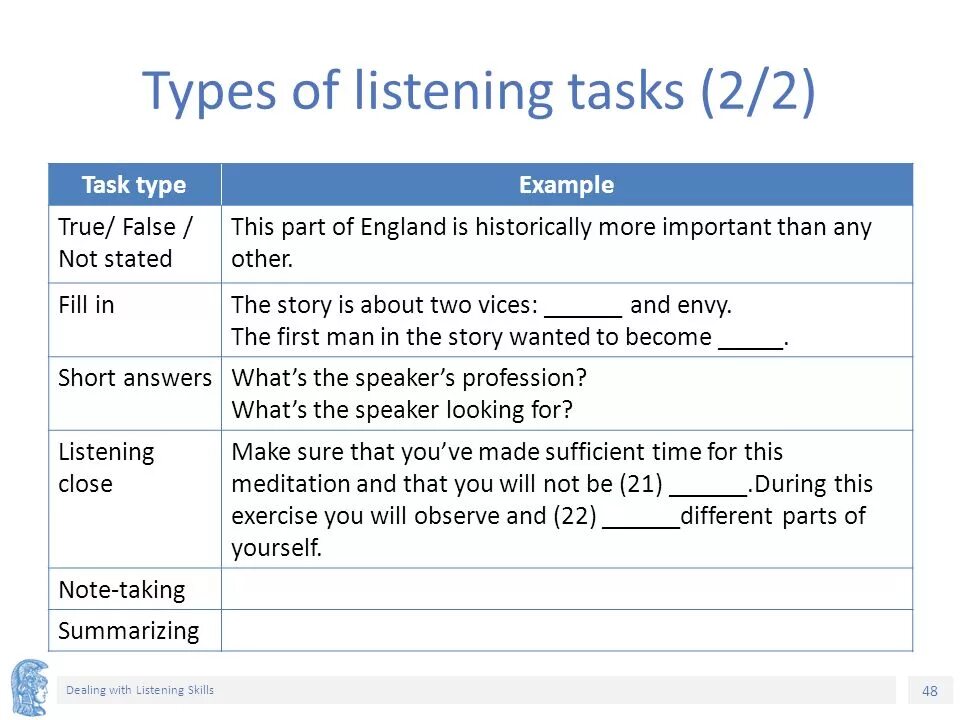 Types of listening tasks (2/2)

| Task type | Example |
|---|---|
| True/ False / Not stated | This part of England is historically more important than any other. |
| Fill in | The story is about two vices: ______ and envy. The first man in the story wanted to become _____. |
| Short answers | What's the speaker's profession? What's the speaker looking for? |
| Listening close | Make sure that you've made sufficient time for this meditation and that you will not be (21) ______.During this exercise you will observe and (22) ______different parts of yourself. |
| Note-taking | |
| Summarizing | |

Dealing with Listening Skills

48